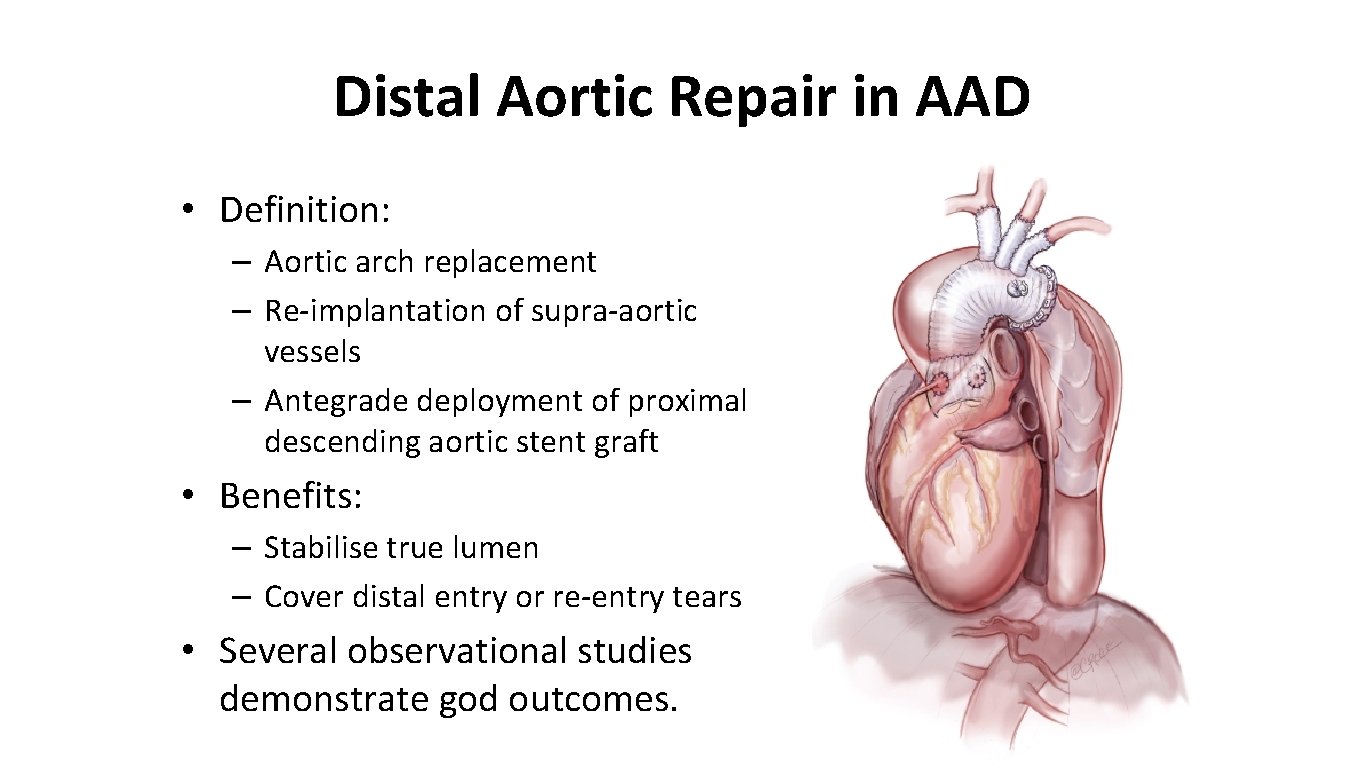 Distal Aortic Repair in AAD

• Definition:
– Aortic arch replacement
– Re-implantation of supra-aortic vessels
– Antegrade deployment of proximal descending aortic stent graft

• Benefits:
– Stabilise true lumen
– Cover distal entry or re-entry tears

• Several observational studies demonstrate god outcomes.